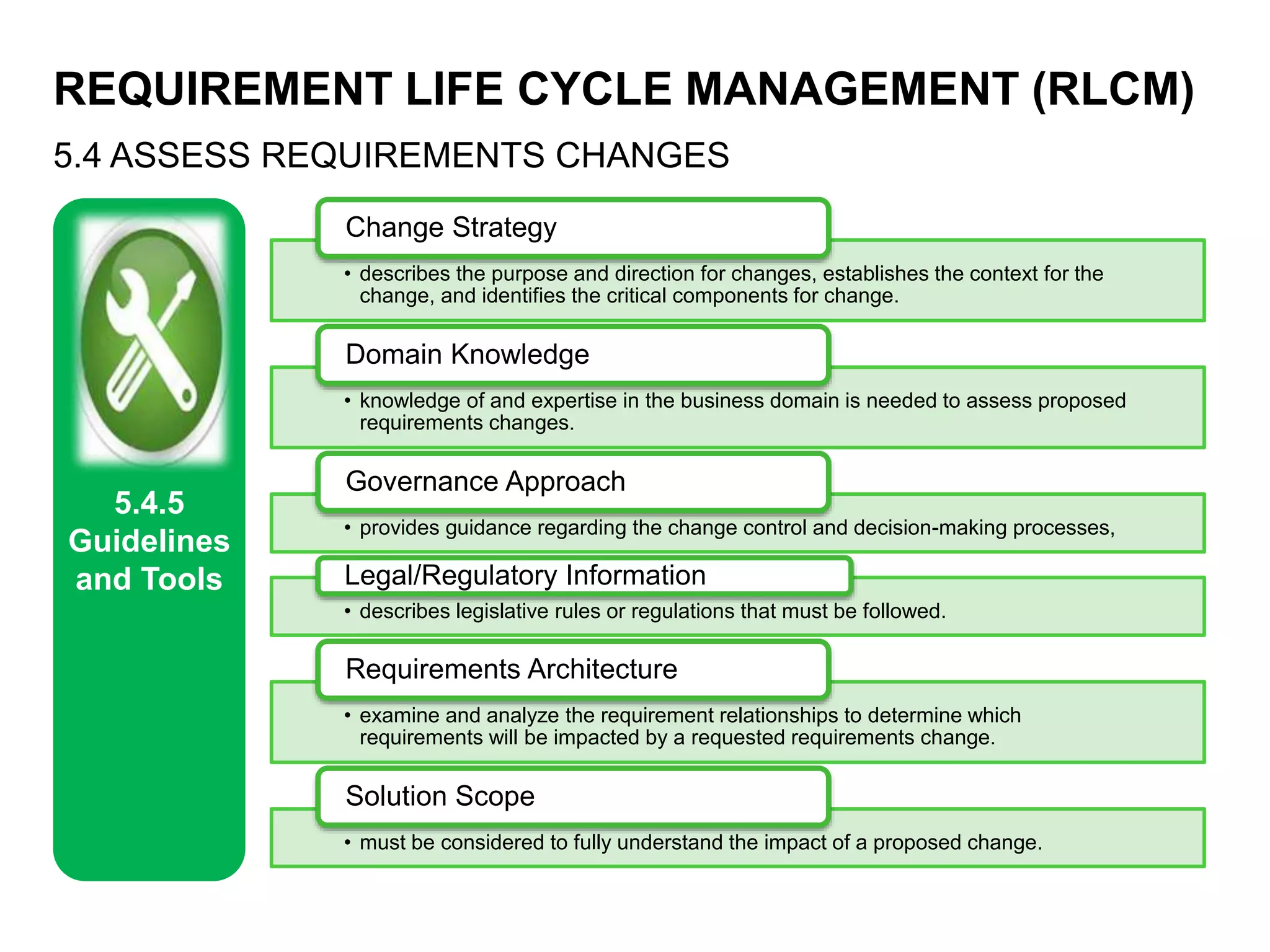 REQUIREMENT LIFE CYCLE MANAGEMENT (RLCM)

5.4 ASSESS REQUIREMENTS CHANGES

5.4.5 Guidelines and Tools

Change Strategy

• describes the purpose and direction for changes, establishes the context for the change, and identifies the critical components for change.

Domain Knowledge

• knowledge of and expertise in the business domain is needed to assess proposed requirements changes.

Governance Approach

• provides guidance regarding the change control and decision-making processes,

Legal/Regulatory Information

• describes legislative rules or regulations that must be followed.

Requirements Architecture

• examine and analyze the requirement relationships to determine which requirements will be impacted by a requested requirements change.

Solution Scope

• must be considered to fully understand the impact of a proposed change.